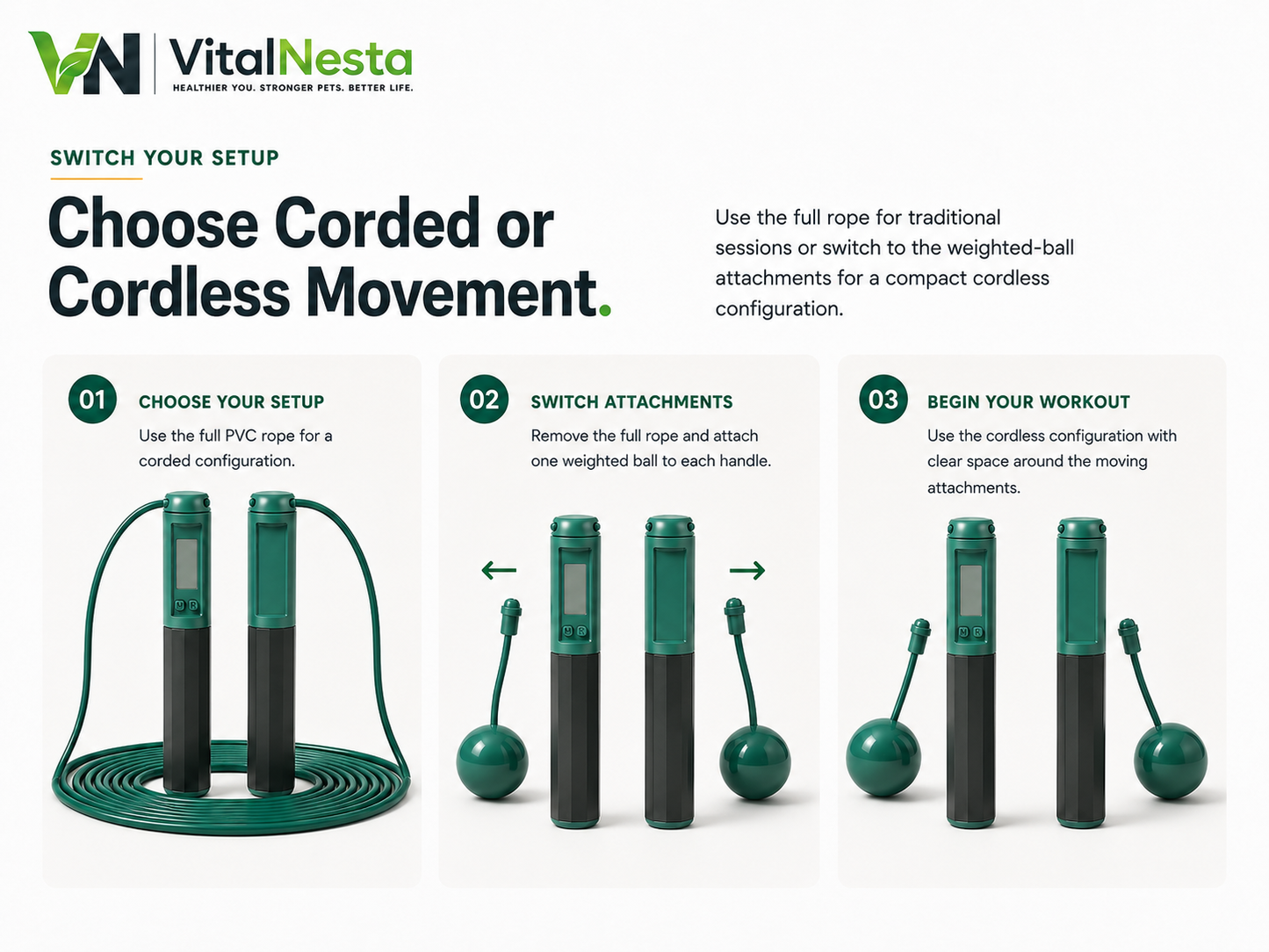 VN VitalNesta
HEALTHIER YOU. STRONGER PETS. BETTER LIFE.

SWITCH YOUR SETUP

Choose Corded or Cordless Movement.

Use the full rope for traditional sessions or switch to the weighted-ball attachments for a compact cordless configuration.

01 CHOOSE YOUR SETUP
Use the full PVC rope for a corded configuration.

02 SWITCH ATTACHMENTS
Remove the full rope and attach one weighted ball to each handle.

03 BEGIN YOUR WORKOUT
Use the cordless configuration with clear space around the moving attachments.